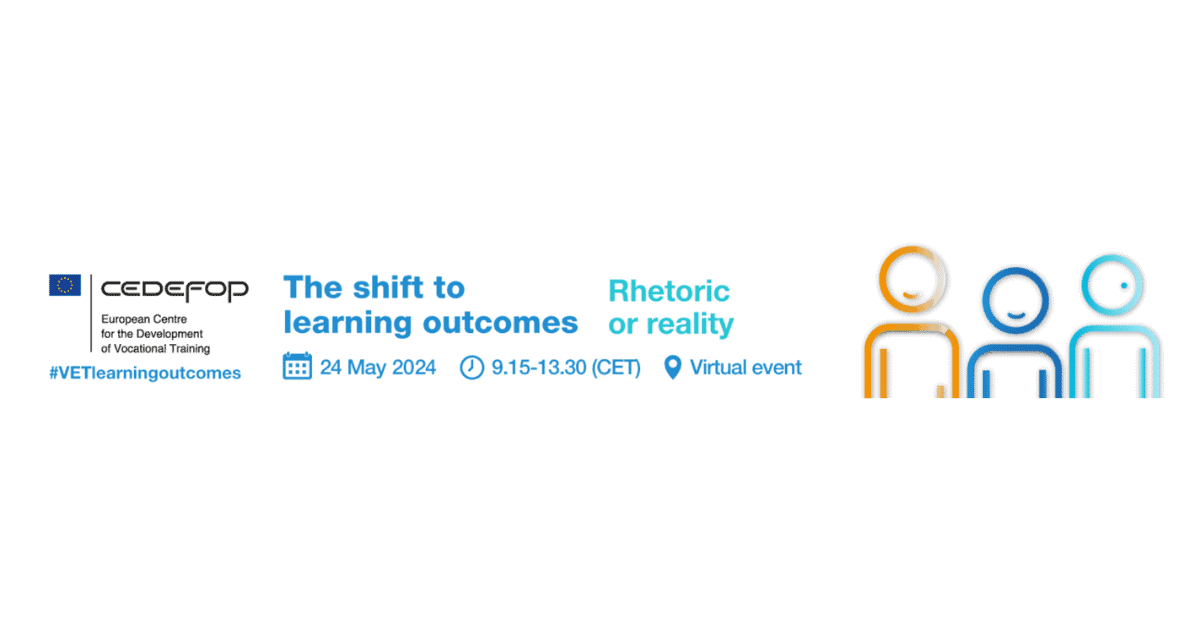 CEDEFOP
European Centre for the Development of Vocational Training

#VETlearningoutcomes

The shift to learning outcomes

Rhetoric or reality

24 May 2024

9.15-13.30 (CET)

Virtual event